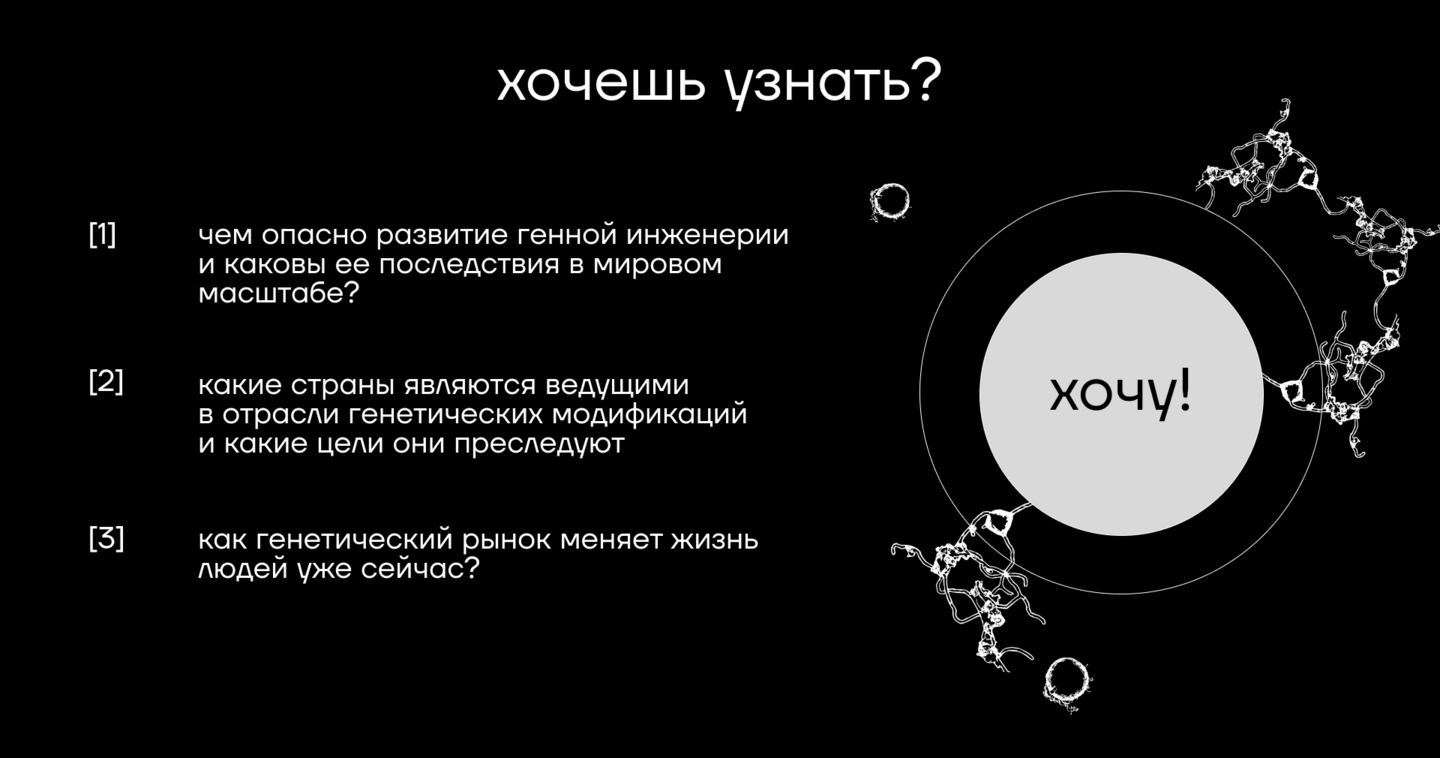 хочешь узнать?

[1] чем опасно развитие генной инженерии и каковы ее последствия в мировом масштабе?

[2] какие страны являются ведущими в отрасли генетических модификаций и какие цели они преследуют

[3] как генетический рынок меняет жизнь людей уже сейчас?

хочу!